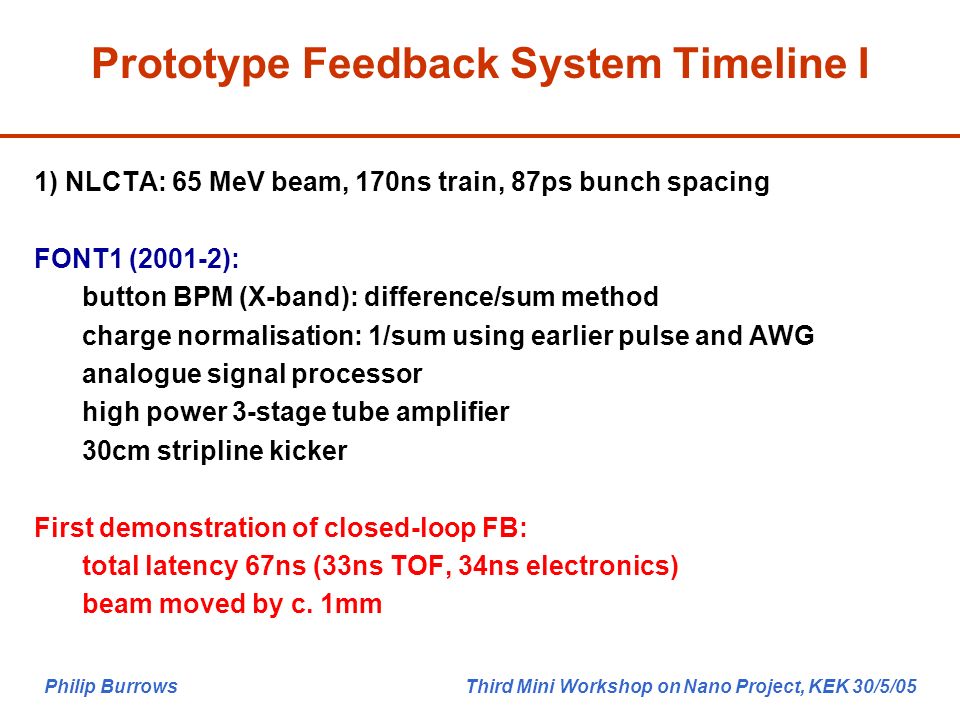 Prototype Feedback System Timeline I

1) NLCTA: 65 MeV beam, 170ns train, 87ps bunch spacing

FONT1 (2001-2):
button BPM (X-band): difference/sum method
charge normalisation: 1/sum using earlier pulse and AWG
analogue signal processor
high power 3-stage tube amplifier
30cm stripline kicker

First demonstration of closed-loop FB:
total latency 67ns (33ns TOF, 34ns electronics)
beam moved by c. 1mm

Philip Burrows

Third Mini Workshop on Nano Project, KEK 30/5/05